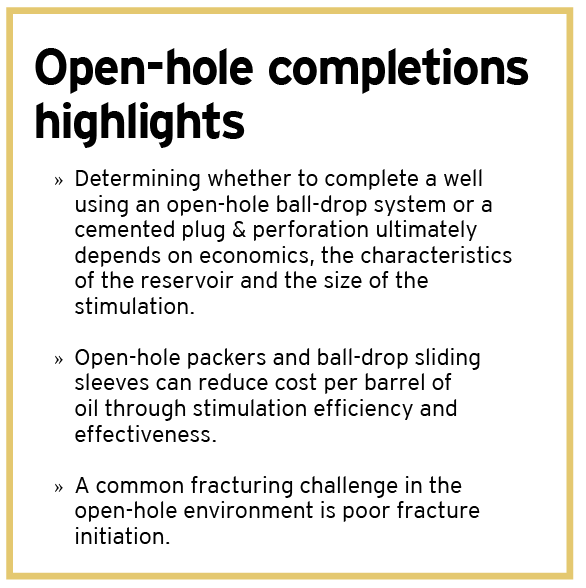 Open-hole completions highlights

» Determining whether to complete a well using an open-hole ball-drop system or a cemented plug & perforation ultimately depends on economics, the characteristics of the reservoir and the size of the stimulation.

» Open-hole packers and ball-drop sliding sleeves can reduce cost per barrel of oil through stimulation efficiency and effectiveness.

» A common fracturing challenge in the open-hole environment is poor fracture initiation.